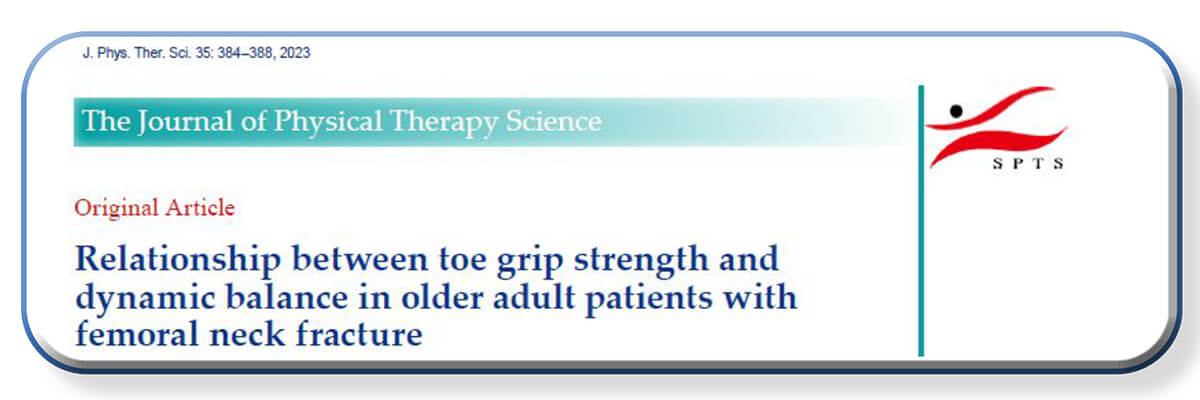 J. Phys. Ther. Sci. 35: 384–388, 2023

The Journal of Physical Therapy Science

SPTS

Original Article

Relationship between toe grip strength and dynamic balance in older adult patients with femoral neck fracture